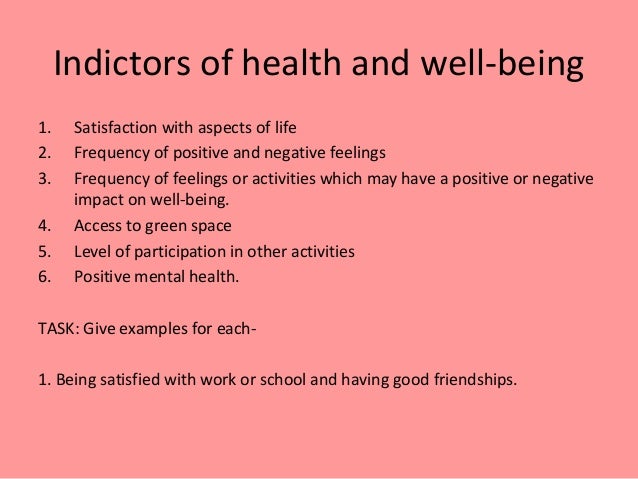 Indictors of health and well-being

1. Satisfaction with aspects of life
2. Frequency of positive and negative feelings
3. Frequency of feelings or activities which may have a positive or negative impact on well-being.
4. Access to green space
5. Level of participation in other activities
6. Positive mental health.

TASK: Give examples for each-

1. Being satisfied with work or school and having good friendships.